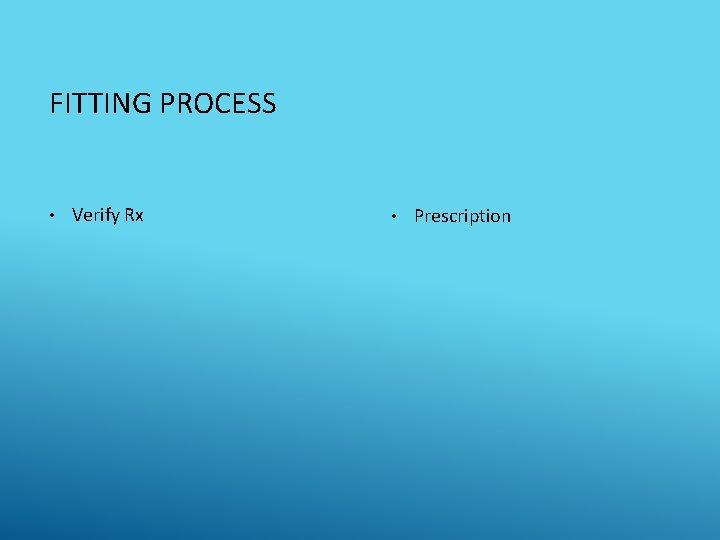 FITTING PROCESS

• Verify Rx

• Prescription